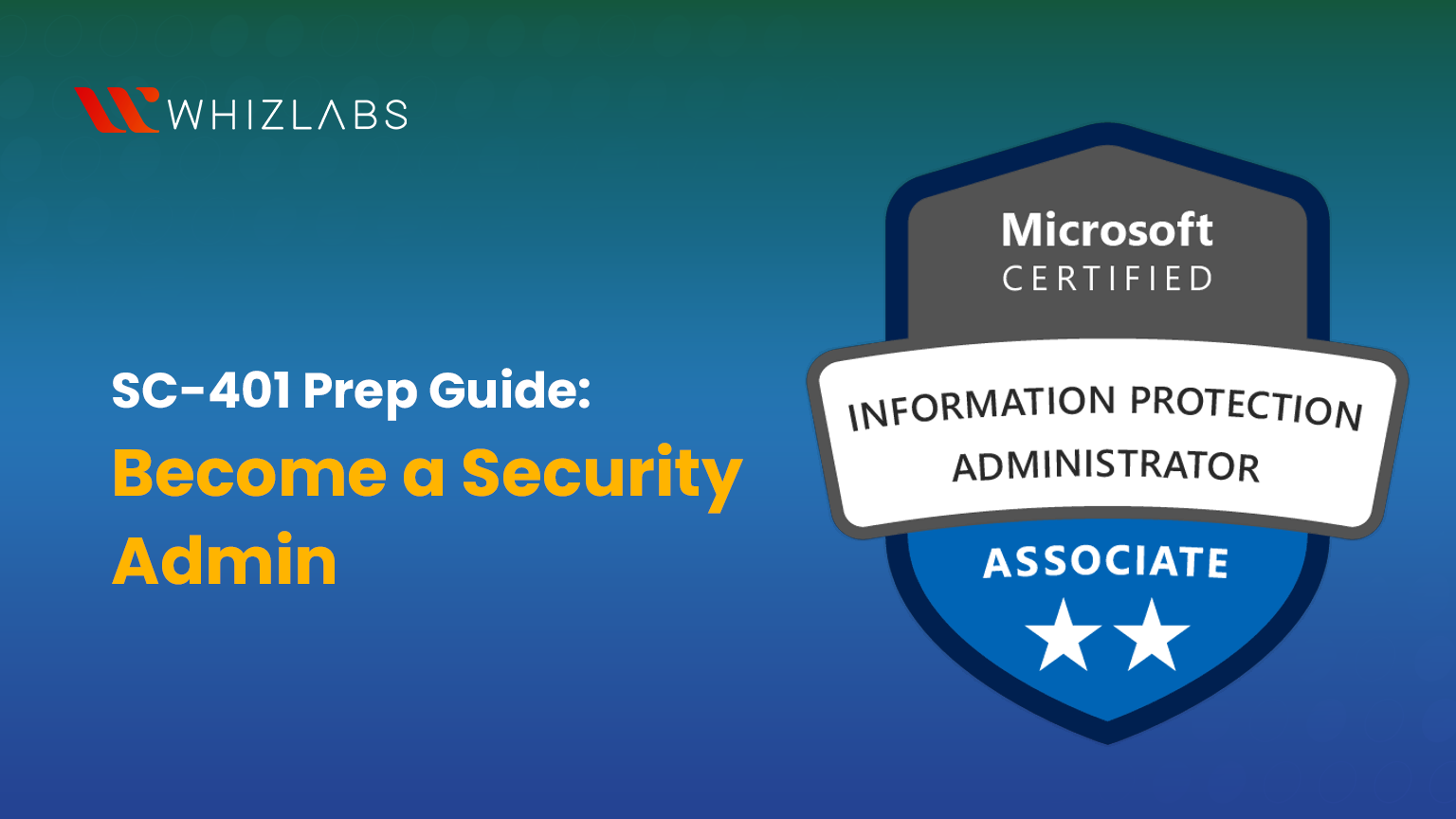 WHIZLABS

SC-401 Prep Guide:
Become a Security Admin

Microsoft
CERTIFIED

INFORMATION PROTECTION
ADMINISTRATOR

ASSOCIATE